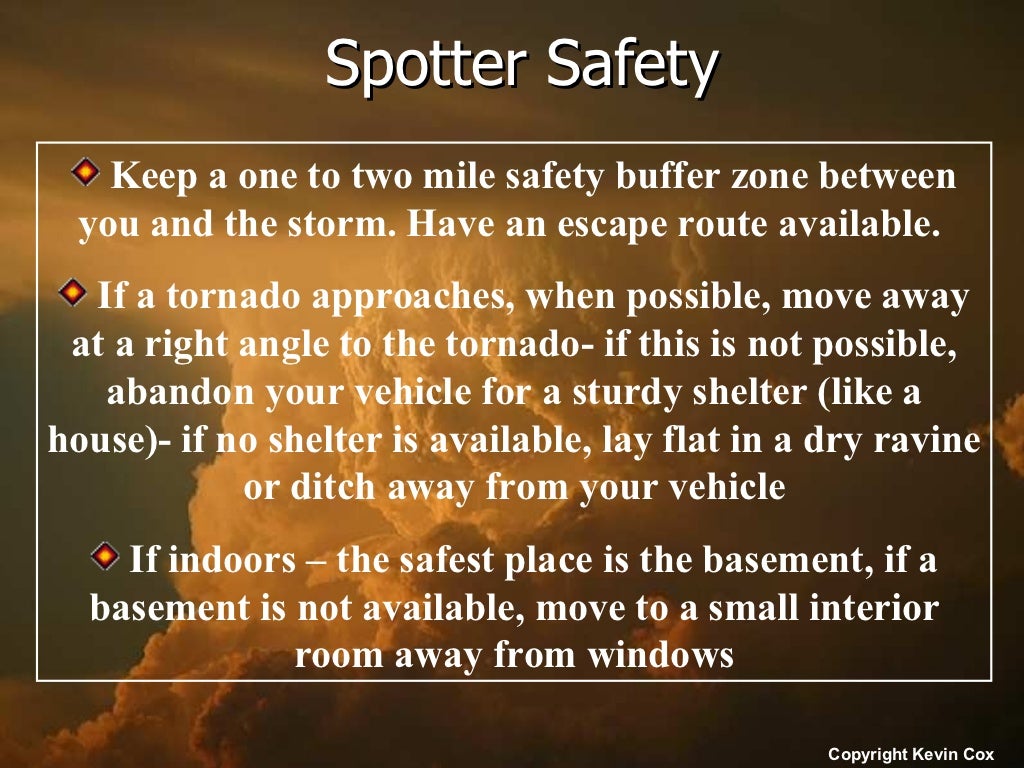 Spotter Safety

Keep a one to two mile safety buffer zone between you and the storm. Have an escape route available.

If a tornado approaches, when possible, move away at a right angle to the tornado- if this is not possible, abandon your vehicle for a sturdy shelter (like a house)- if no shelter is available, lay flat in a dry ravine or ditch away from your vehicle

If indoors – the safest place is the basement, if a basement is not available, move to a small interior room away from windows

Copyright Kevin Cox